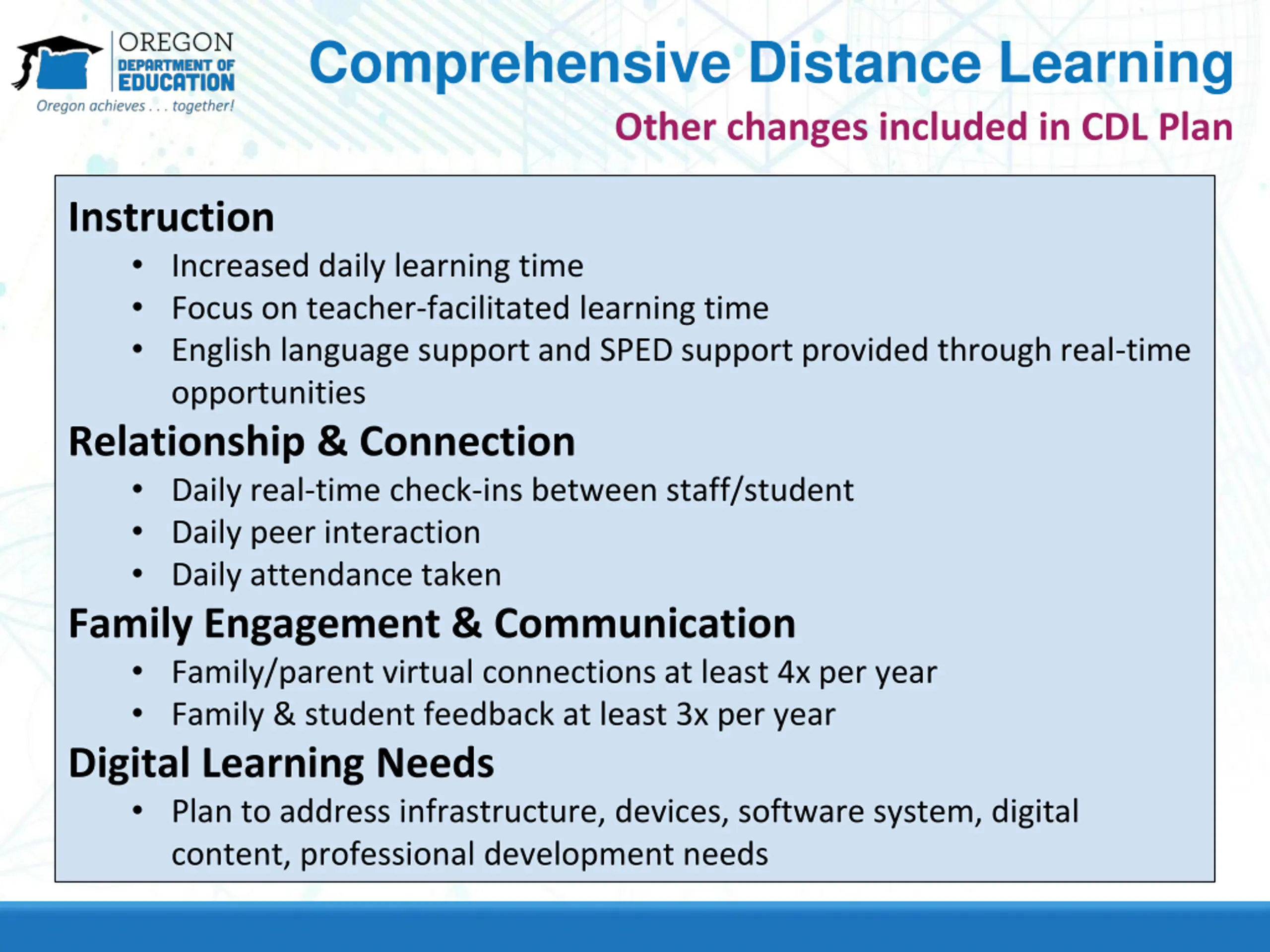 OREGON
DEPARTMENT OF
EDUCATION
Oregon achieves . . . together!

Comprehensive Distance Learning

Other changes included in CDL Plan

Instruction
• Increased daily learning time
• Focus on teacher-facilitated learning time
• English language support and SPED support provided through real-time opportunities

Relationship & Connection
• Daily real-time check-ins between staff/student
• Daily peer interaction
• Daily attendance taken

Family Engagement & Communication
• Family/parent virtual connections at least 4x per year
• Family & student feedback at least 3x per year

Digital Learning Needs
• Plan to address infrastructure, devices, software system, digital content, professional development needs